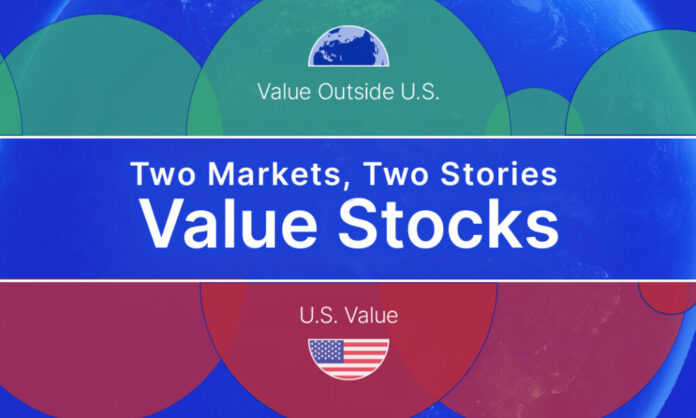 Value Outside U.S.

Two Markets, Two Stories
Value Stocks

U.S. Value